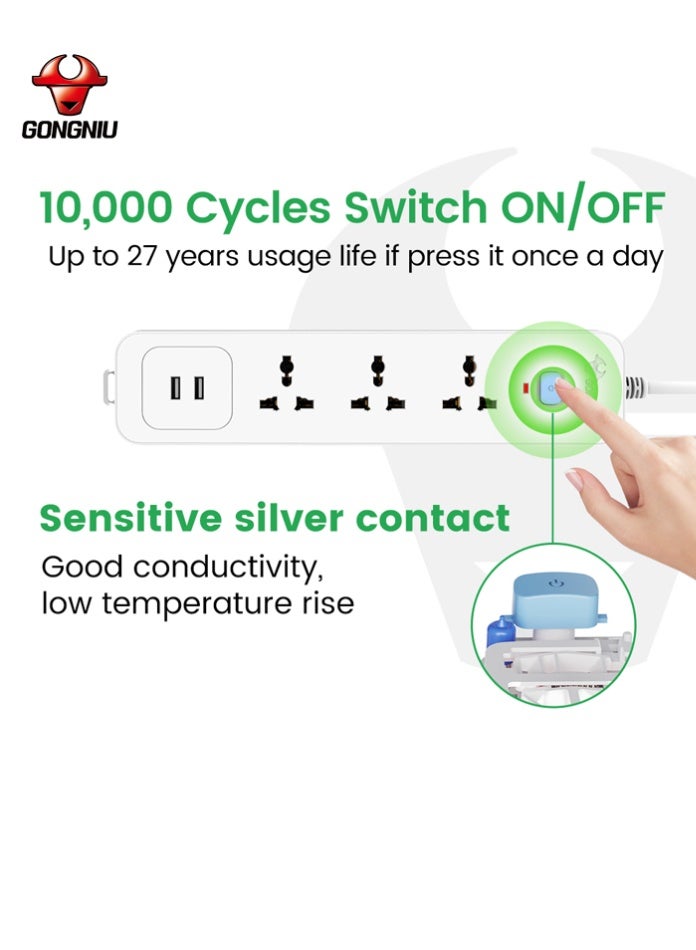 GONGNIU

10,000 Cycles Switch ON/OFF
Up to 27 years usage life if press it once a day

Sensitive silver contact
Good conductivity, low temperature rise